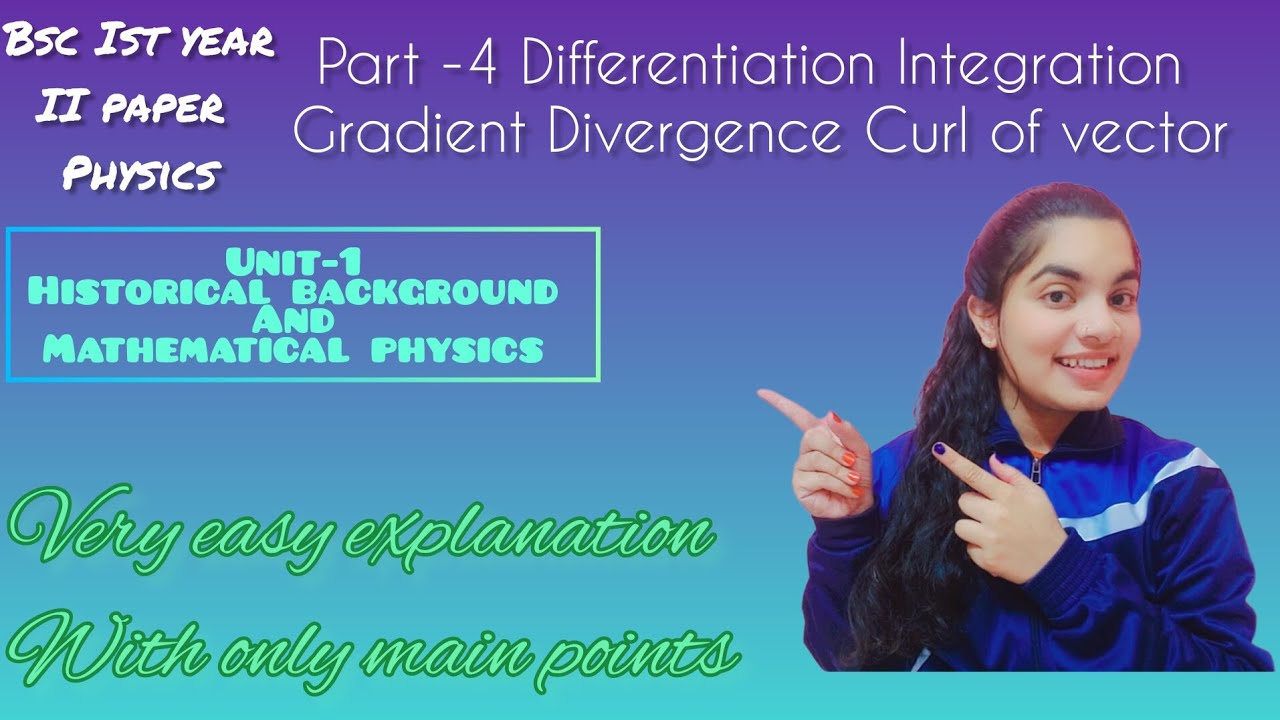 Bsc Ist year
II paper
Physics

Part -4 Differentiation Integration
Gradient Divergence Curl of vector

Unit-1
Historical background
And
Mathematical physics

Very easy explanation
With only main points